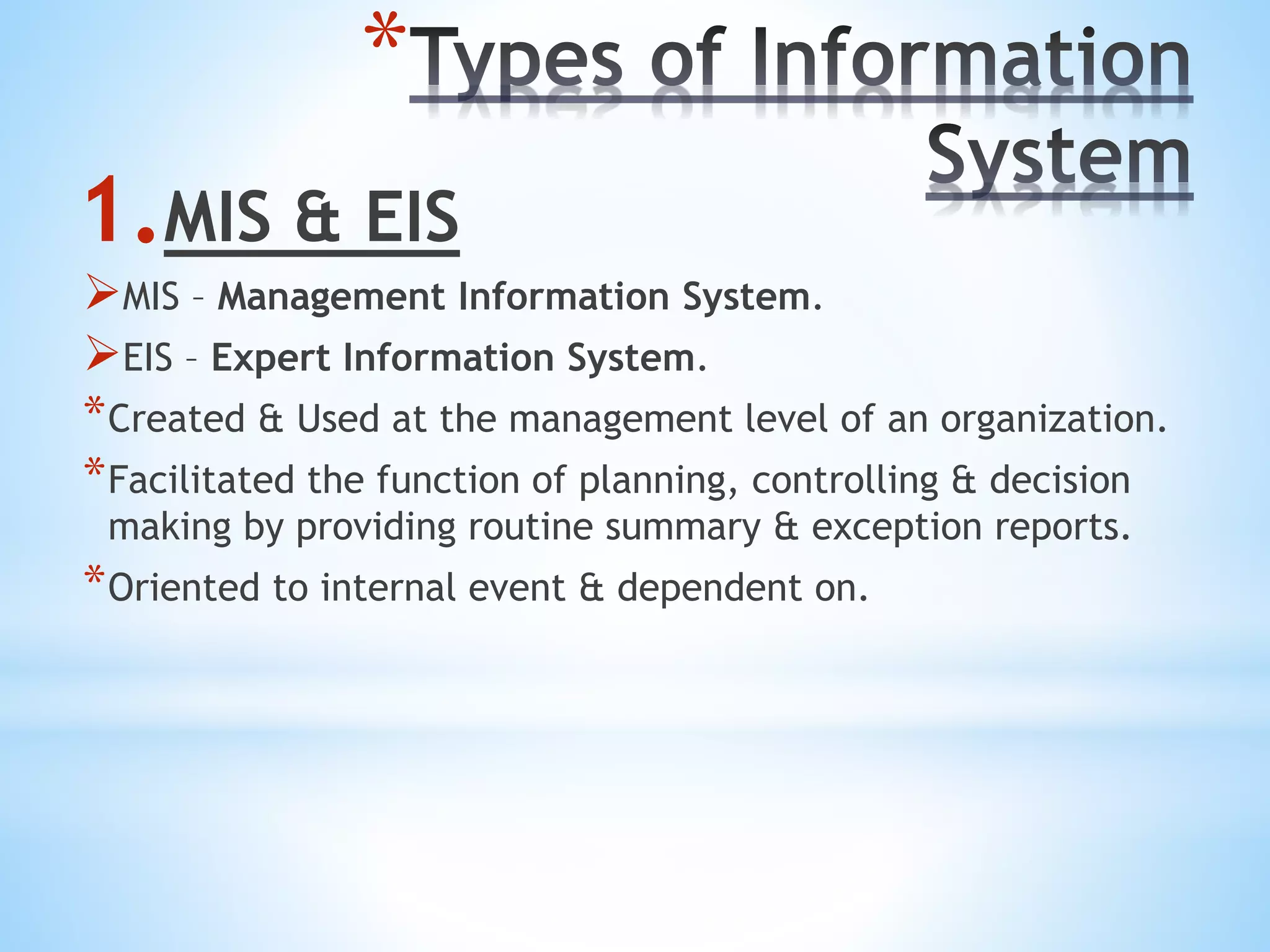 *Types of Information System

1. MIS & EIS

➢MIS – Management Information System.

➢EIS – Expert Information System.

*Created & Used at the management level of an organization.

*Facilitated the function of planning, controlling & decision making by providing routine summary & exception reports.

*Oriented to internal event & dependent on.